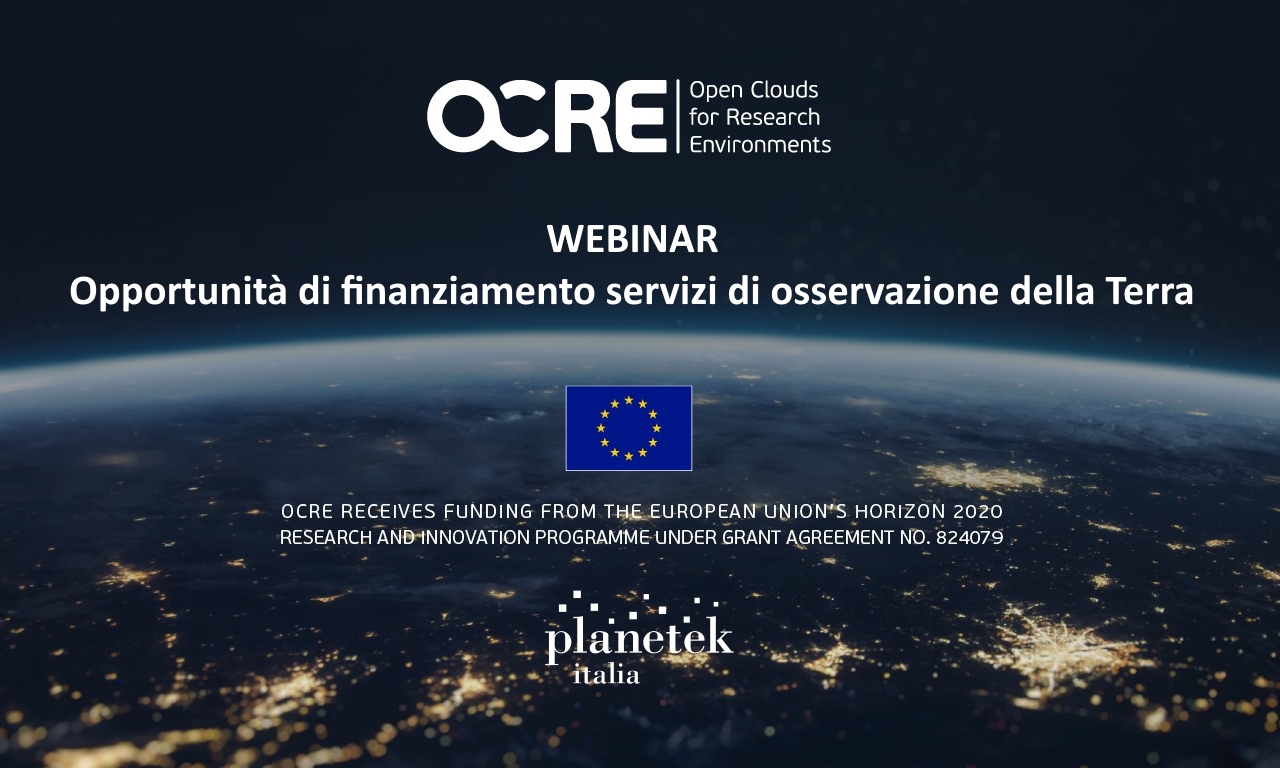 OCRE Open Clouds for Research Environments

WEBINAR
Opportunità di finanziamento servizi di osservazione della Terra

OCRE RECEIVES FUNDING FROM THE EUROPEAN UNION'S HORIZON 2020 RESEARCH AND INNOVATION PROGRAMME UNDER GRANT AGREEMENT NO. 824079

planetek italia